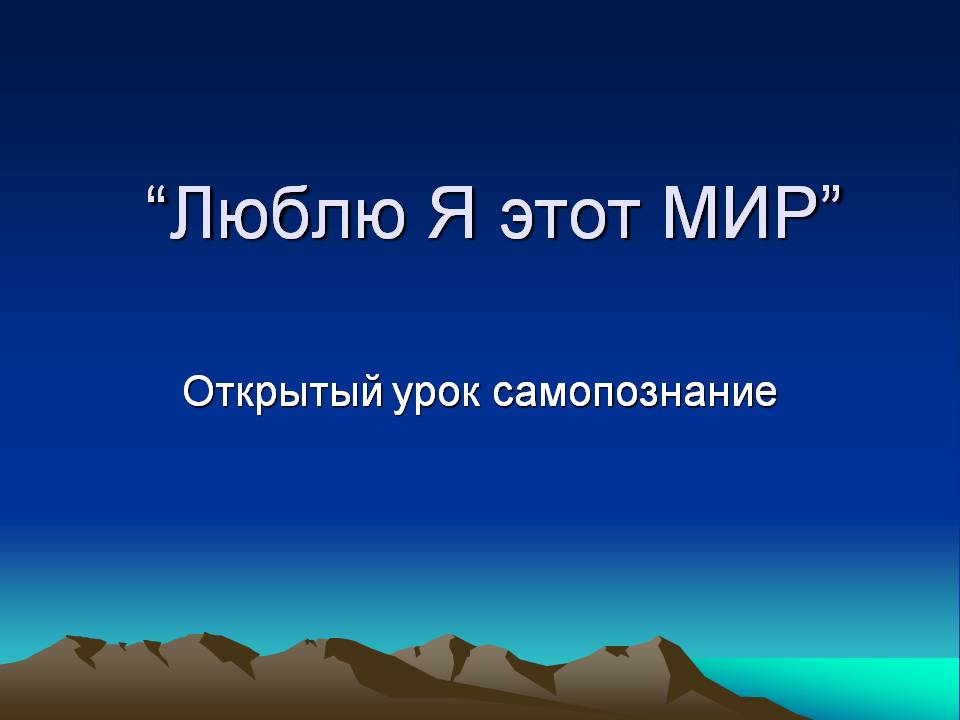 “Люблю Я этот МИР”

Открытый урок самопознание